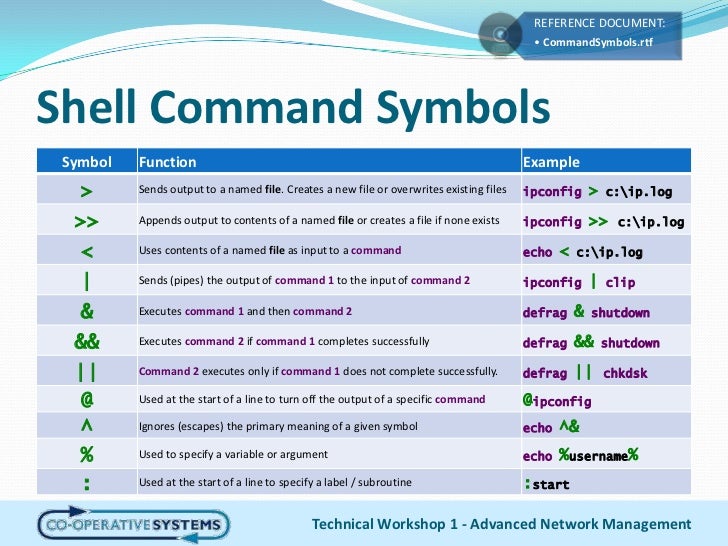 REFERENCE DOCUMENT:
• CommandSymbols.rtf

Shell Command Symbols

| Symbol | Function | Example |
|---|---|---|
| > | Sends output to a named file. Creates a new file or overwrites existing files | ipconfig > c:\ip.log |
| >> | Appends output to contents of a named file or creates a file if none exists | ipconfig >> c:\ip.log |
| < | Uses contents of a named file as input to a command | echo < c:\ip.log |
| \| | Sends (pipes) the output of command 1 to the input of command 2 | ipconfig \| clip |
| & | Executes command 1 and then command 2 | defrag & shutdown |
| && | Executes command 2 if command 1 completes successfully | defrag && shutdown |
| \|\| | Command 2 executes only if command 1 does not complete successfully. | defrag \|\| chkdsk |
| @ | Used at the start of a line to turn off the output of a specific command | @ipconfig |
| ^ | Ignores (escapes) the primary meaning of a given symbol | echo ^& |
| % | Used to specify a variable or argument | echo %username% |
| : | Used at the start of a line to specify a label / subroutine | :start |

CO-OPERATIVE SYSTEMS

Technical Workshop 1 - Advanced Network Management